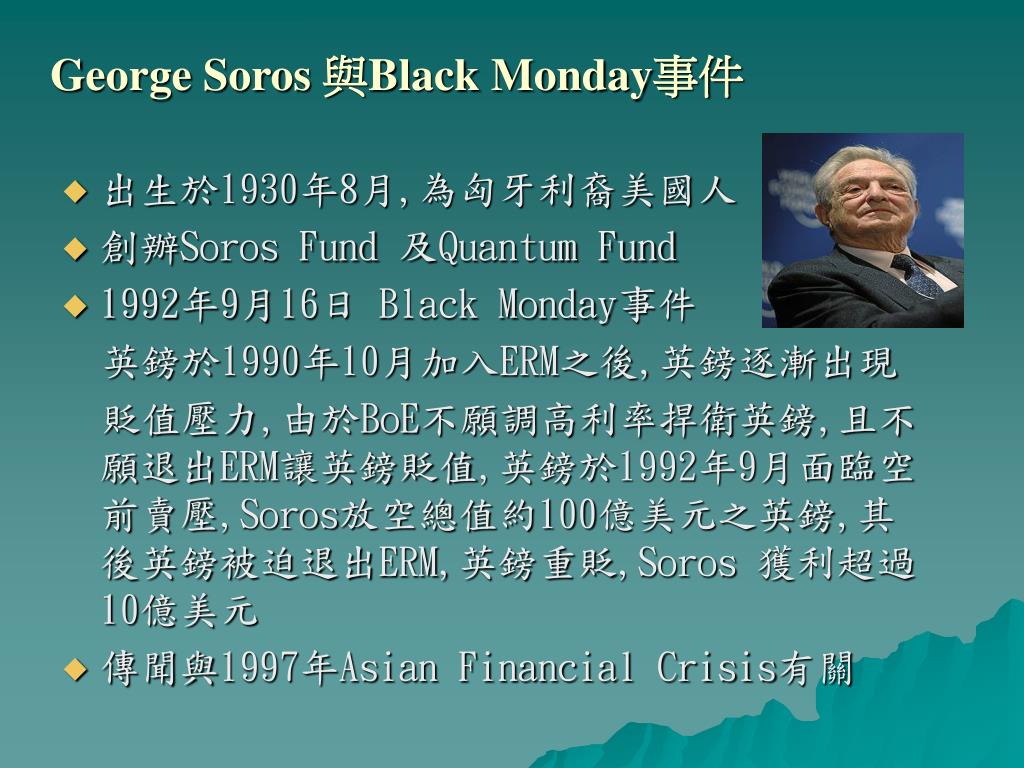 George Soros 與Black Monday事件

◆ 出生於1930年8月,為匈牙利裔美國人
◆ 創辦Soros Fund 及Quantum Fund
◆ 1992年9月16日 Black Monday事件

英鎊於1990年10月加入ERM之後,英鎊逐漸出現貶值壓力,由於BoE不願調高利率捍衛英鎊,且不願退出ERM讓英鎊貶值,英鎊於1992年9月面臨空前賣壓,Soros放空總值約100億美元之英鎊,其後英鎊被迫退出ERM,英鎊重貶,Soros 獲利超過10億美元

◆ 傳聞與1997年Asian Financial Crisis有關